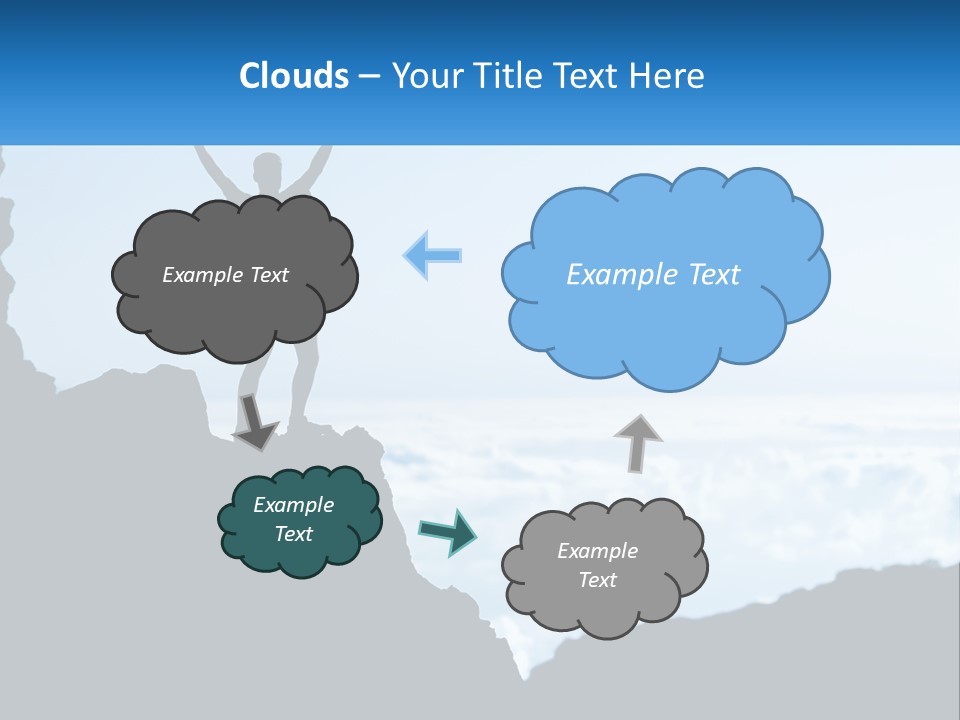 Clouds – Your Title Text Here

Example Text

Example Text

Example Text

Example Text